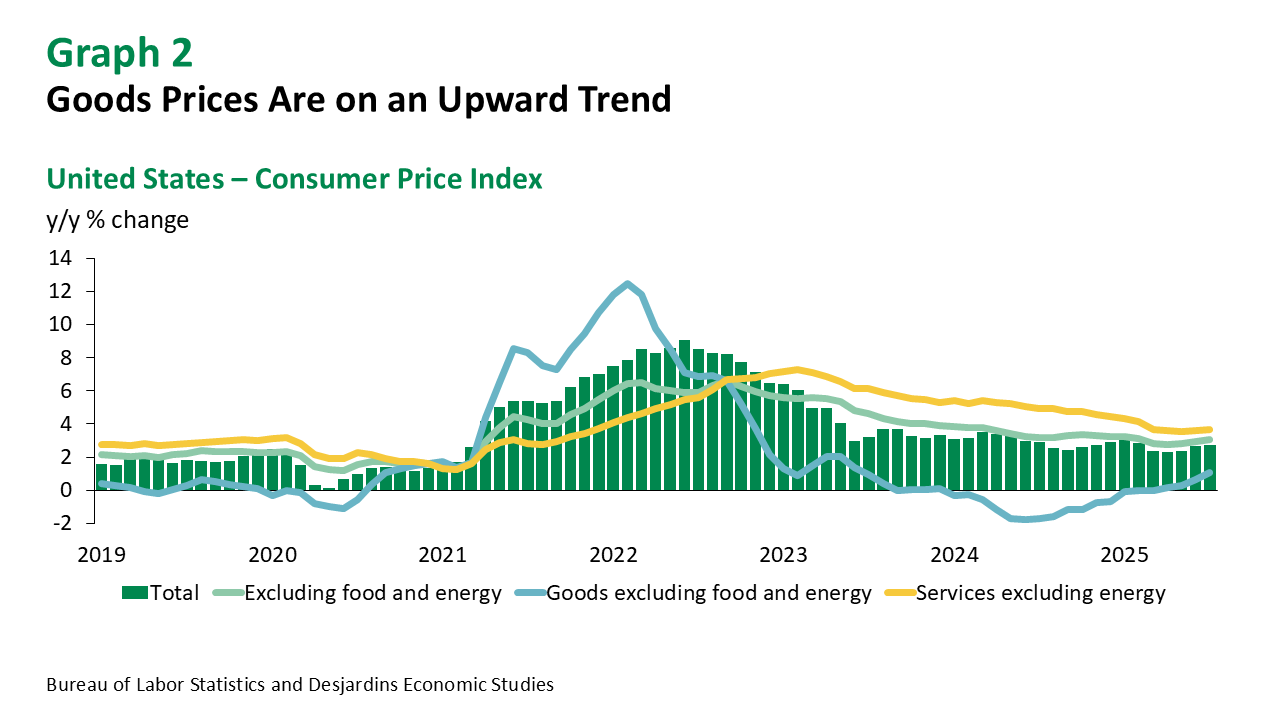 Graph 2
Goods Prices Are on an Upward Trend

United States – Consumer Price Index
y/y % change

14
12
10
8
6
4
2
0
-2

2019
2020
2021
2022
2023
2024
2025

Total
Excluding food and energy
Goods excluding food and energy
Services excluding energy

Bureau of Labor Statistics and Desjardins Economic Studies